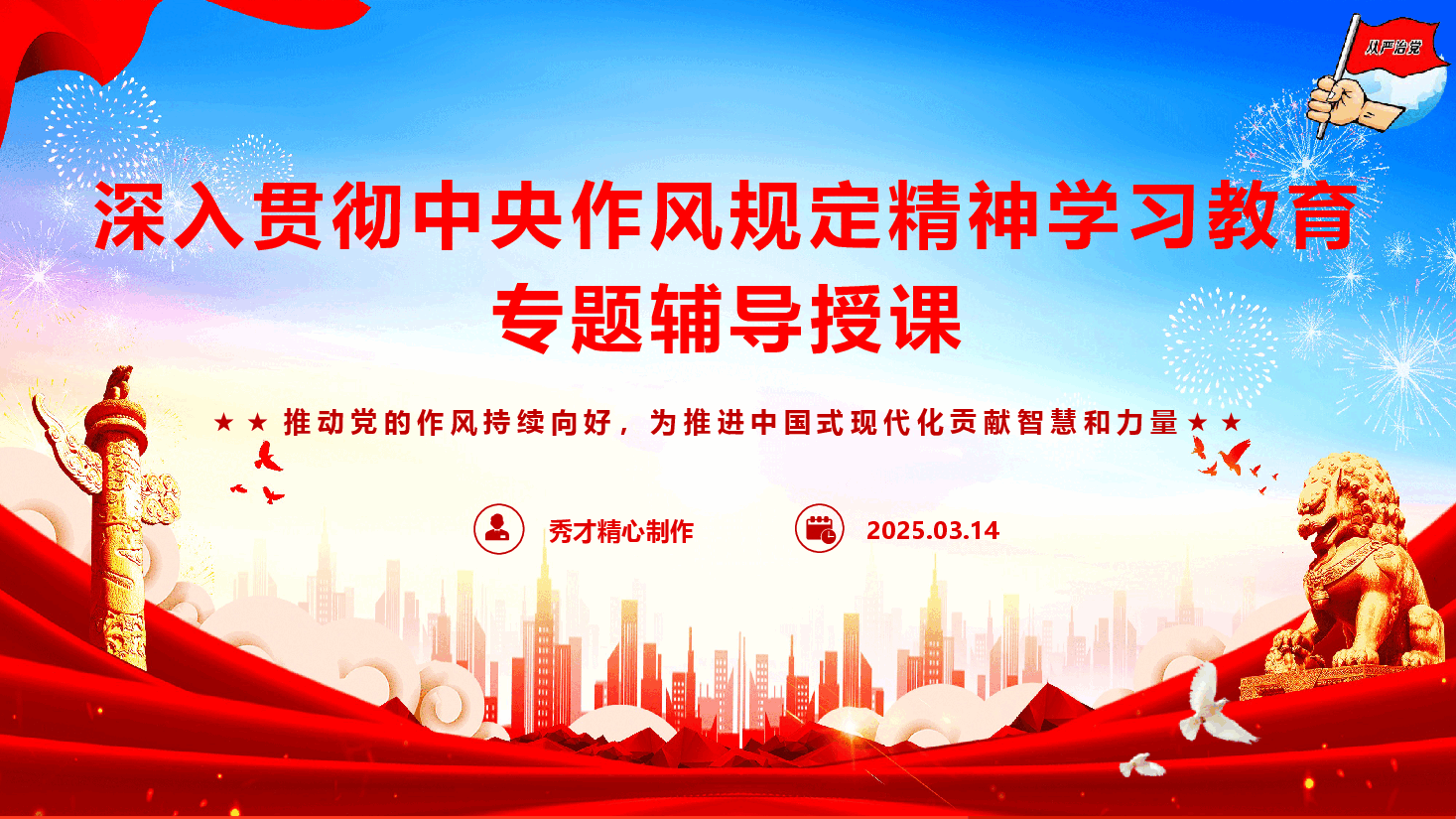 从严治党

深入贯彻中央作风规定精神学习教育
专题辅导授课

★ ★ 推动党的作风持续向好，为推进中国式现代化贡献智慧和力量 ★ ★

秀才精心制作

2025.03.14